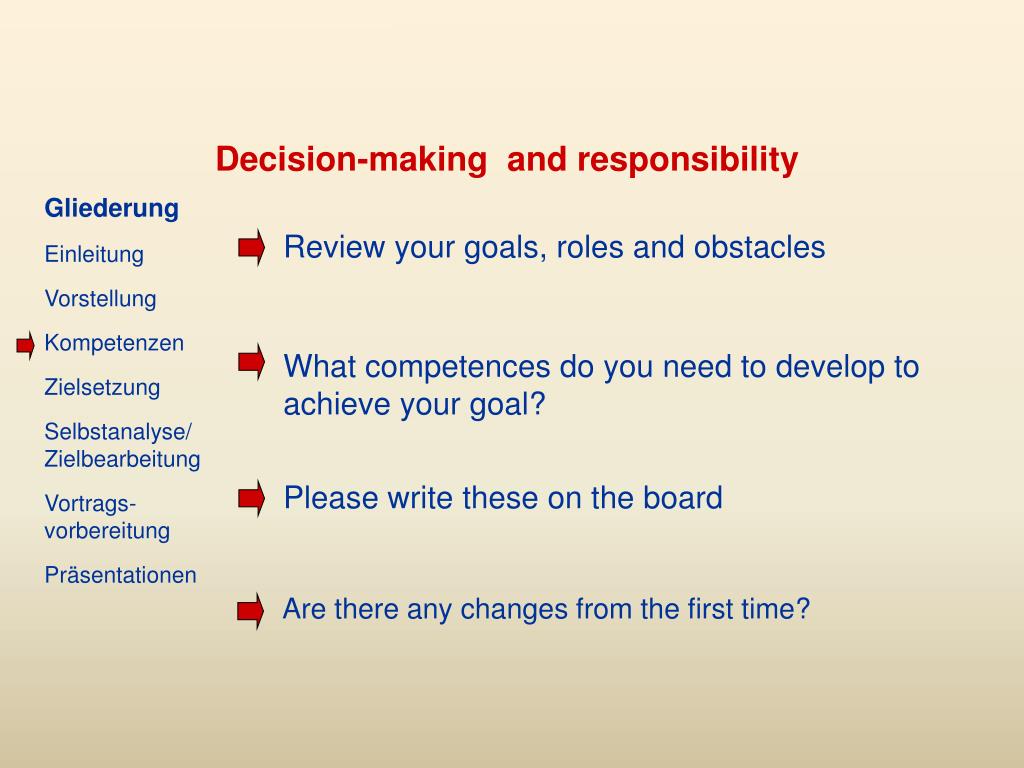 Decision-making and responsibility

Gliederung

Einleitung

Vorstellung

Kompetenzen

Zielsetzung

Selbstanalyse/ Zielbearbeitung

Vortrags-vorbereitung

Präsentationen

Review your goals, roles and obstacles

What competences do you need to develop to achieve your goal?

Please write these on the board

Are there any changes from the first time?